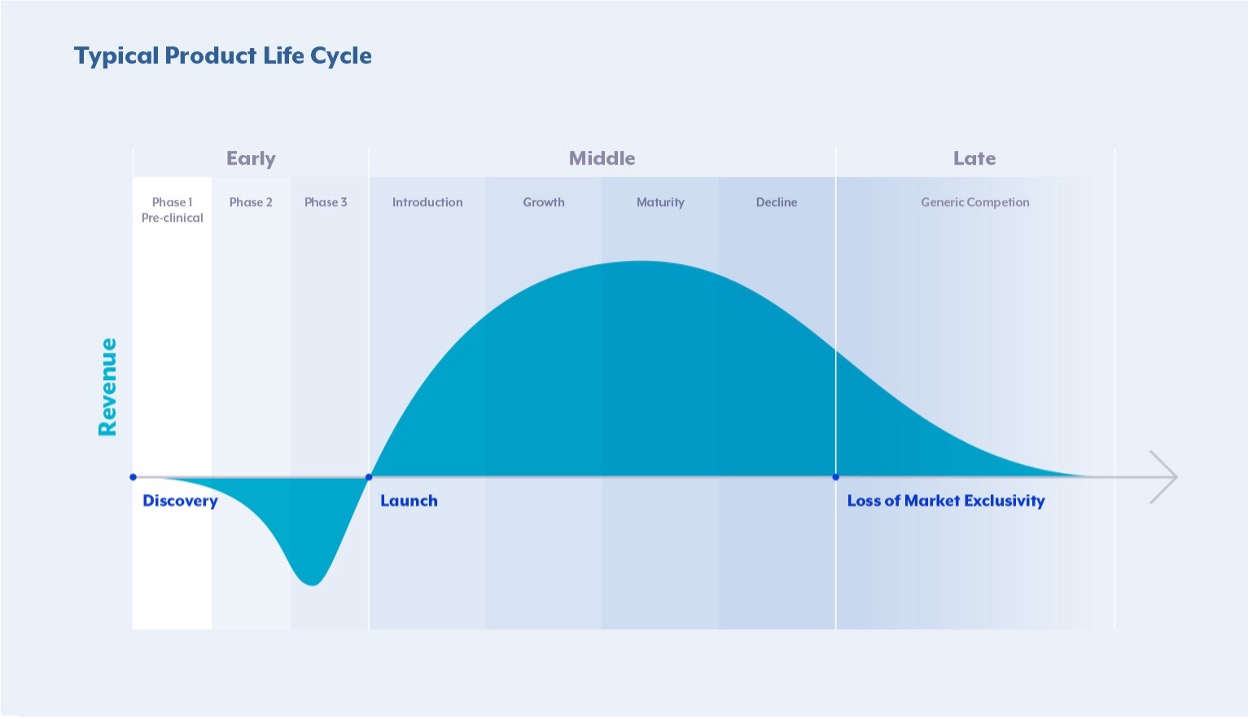 Typical Product Life Cycle

Early
Middle
Late

Phase 1 Pre-clinical
Phase 2
Phase 3
Introduction
Growth
Maturity
Decline
Generic Competion

Revenue

Discovery
Launch
Loss of Market Exclusivity